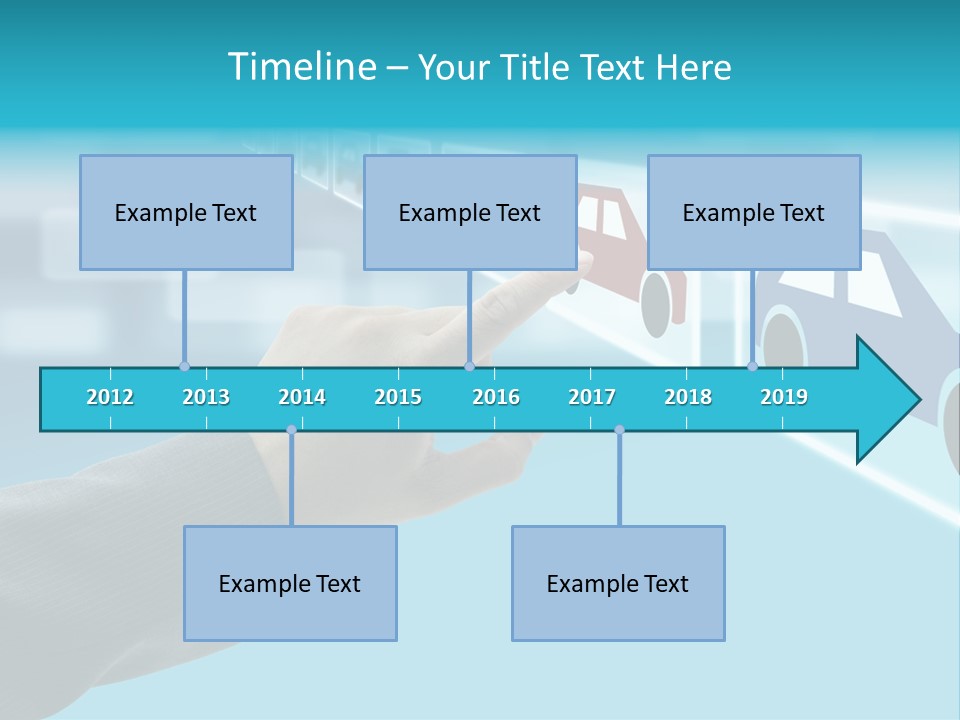 Timeline – Your Title Text Here

Example Text

Example Text

Example Text

2012 2013 2014 2015 2016 2017 2018 2019

Example Text

Example Text